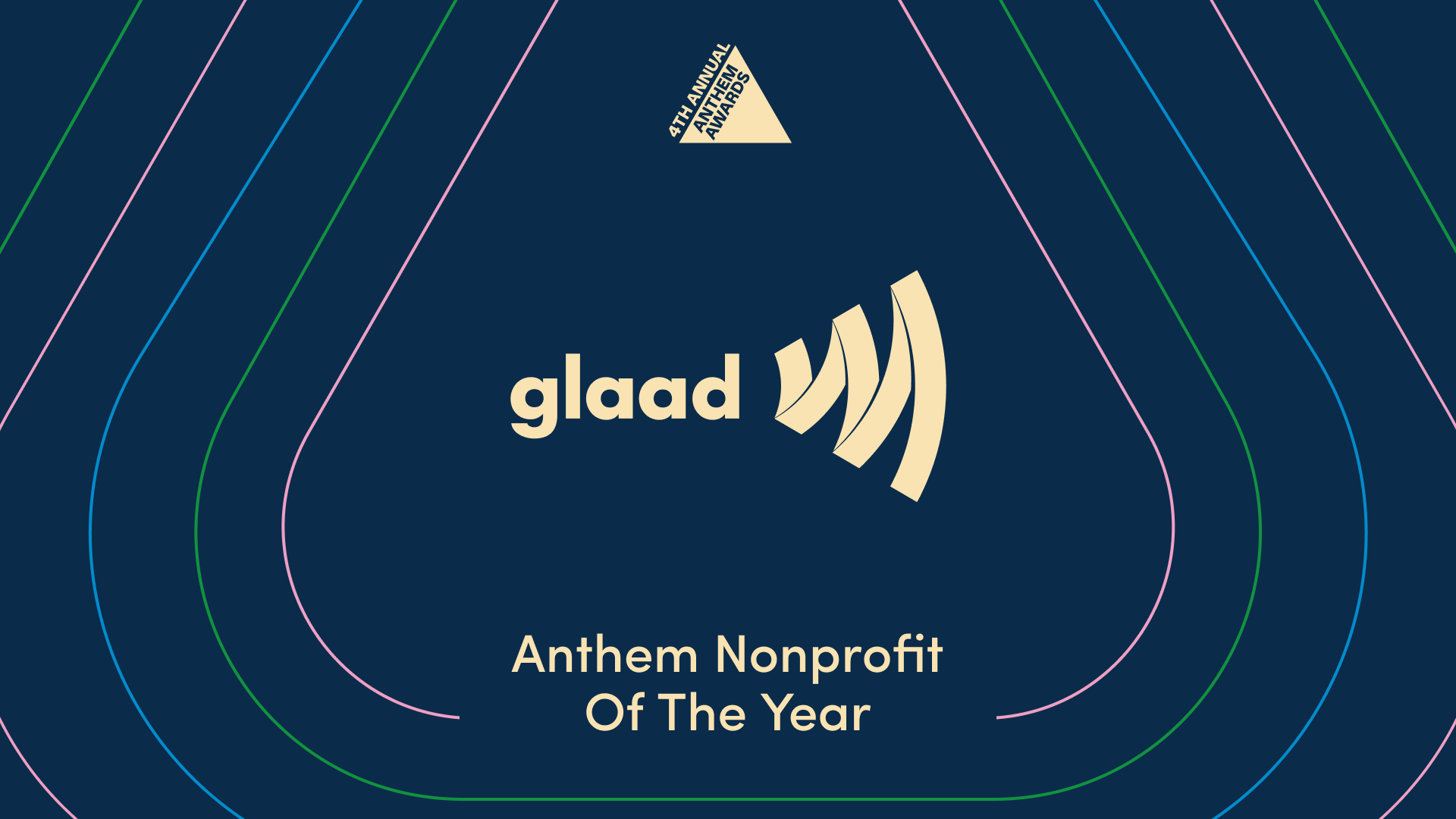 4TH ANNUAL ANTHEM AWARDS

glaad

Anthem Nonprofit Of The Year